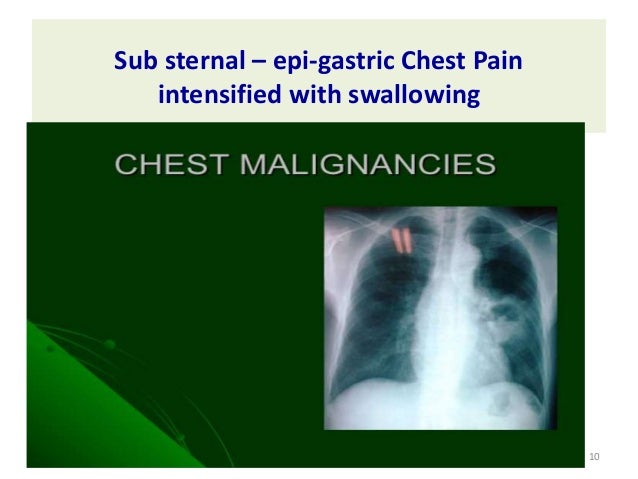 Sub sternal – epi-gastric Chest Pain intensified with swallowing

CHEST MALIGNANCIES

10